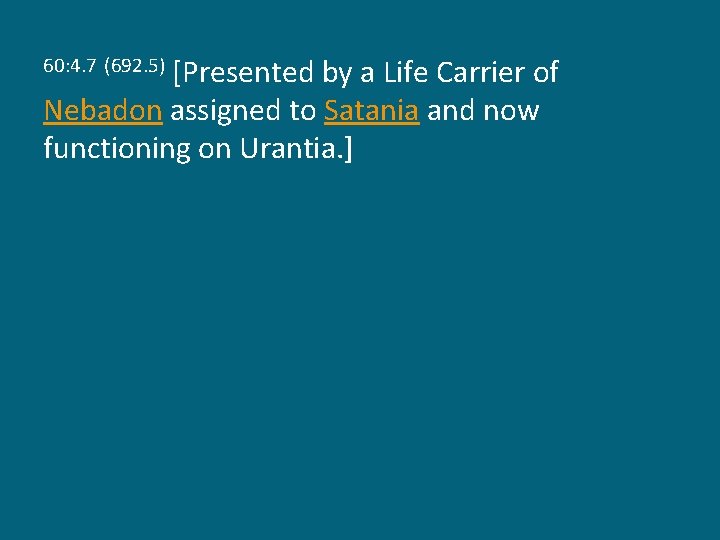 60:4.7 (692.5) [Presented by a Life Carrier of Nebadon assigned to Satania and now functioning on Urantia.]